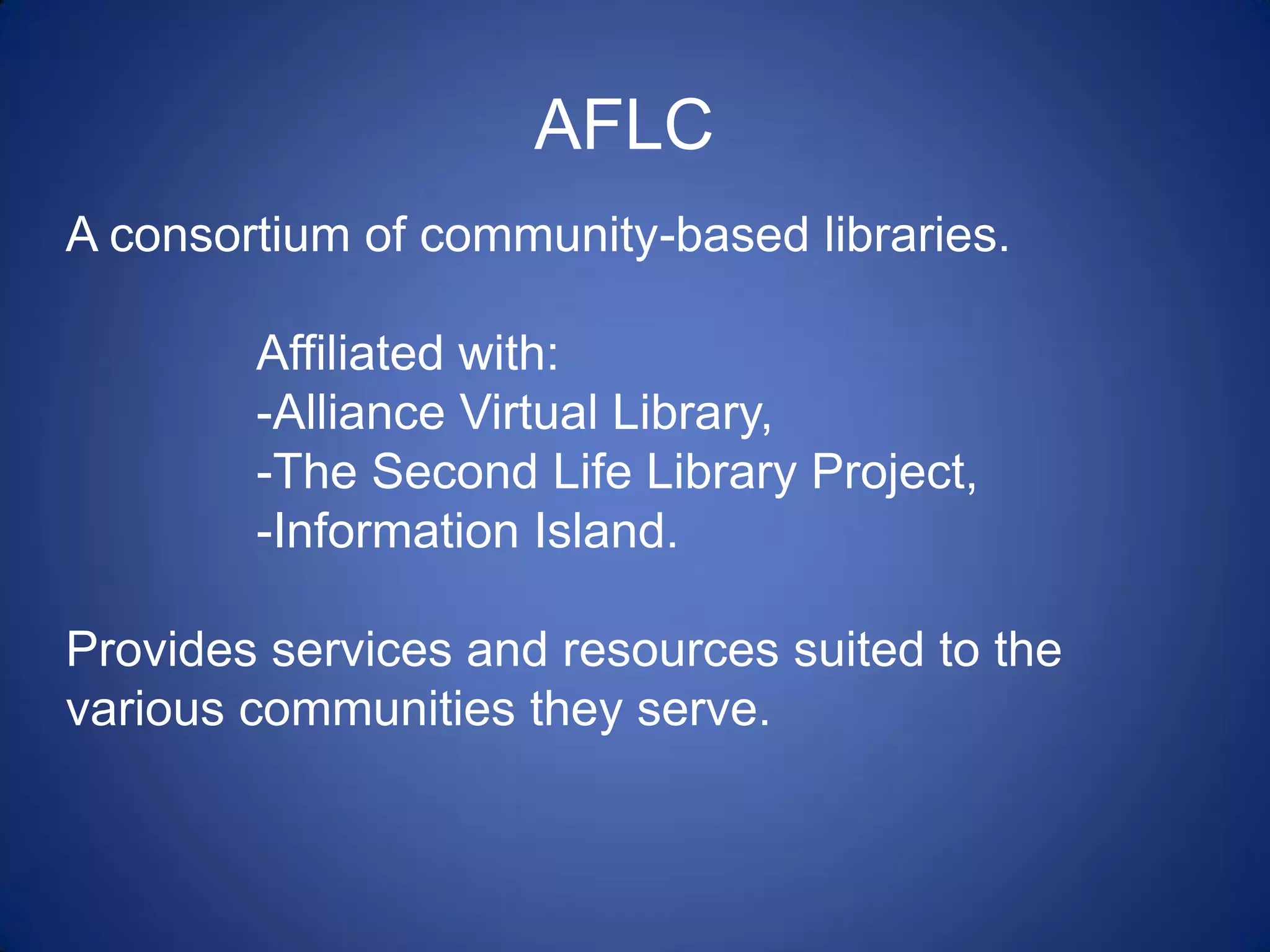 AFLC

A consortium of community-based libraries.

Affiliated with:
-Alliance Virtual Library,
-The Second Life Library Project,
-Information Island.

Provides services and resources suited to the various communities they serve.